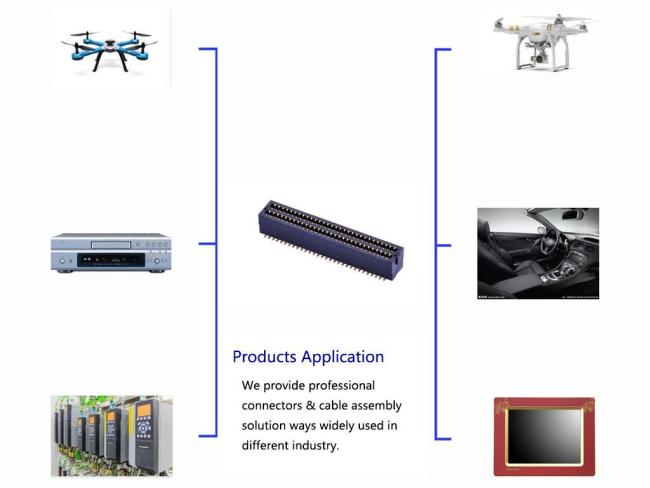 Products Application

We provide professional connectors & cable assembly solution ways widely used in different industry.